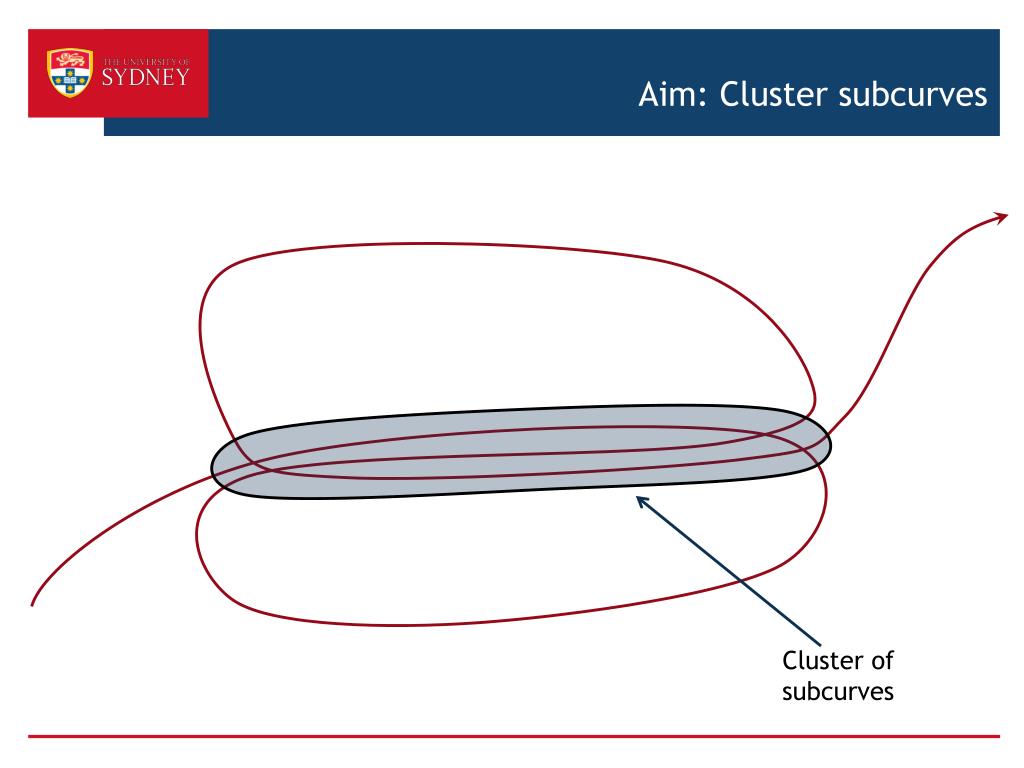 THE UNIVERSITY OF
SYDNEY

Aim: Cluster subcurves

Cluster of subcurves